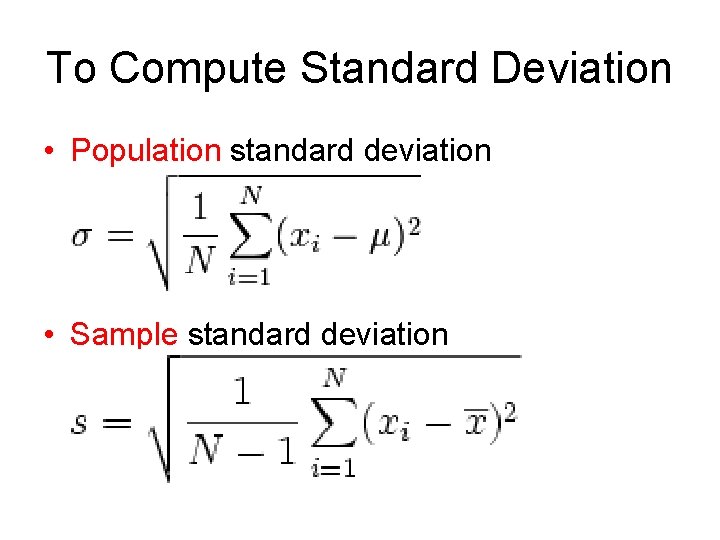 To Compute Standard Deviation

• Population standard deviation

$\sigma = \sqrt{\frac{1}{N}\sum_{i=1}^{N}(x_i - \mu)^2}$

• Sample standard deviation

$s = \sqrt{\frac{1}{N-1}\sum_{i=1}^{N}(x_i - \overline{x})^2}$